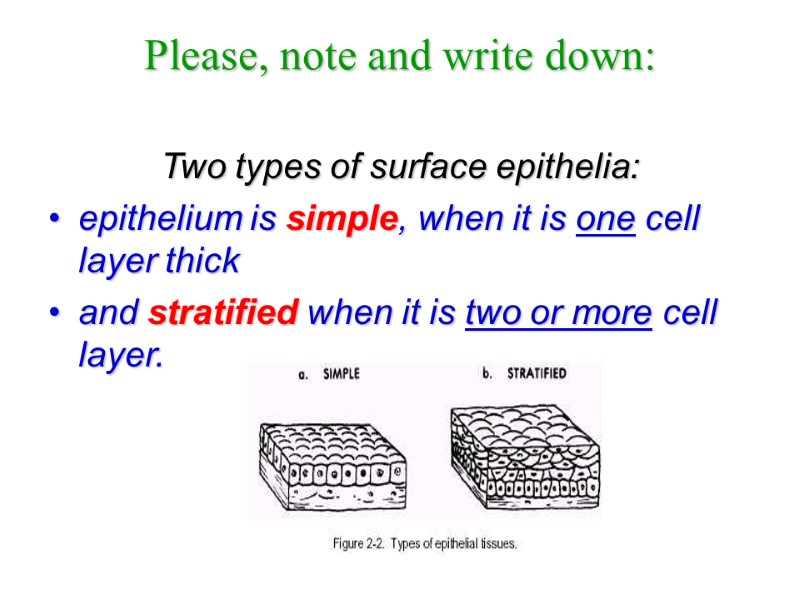 Please, note and write down:

Two types of surface epithelia:

• epithelium is simple, when it is one cell layer thick

• and stratified when it is two or more cell layer.

a. SIMPLE

b. STRATIFIED

Figure 2-2. Types of epithelial tissues.